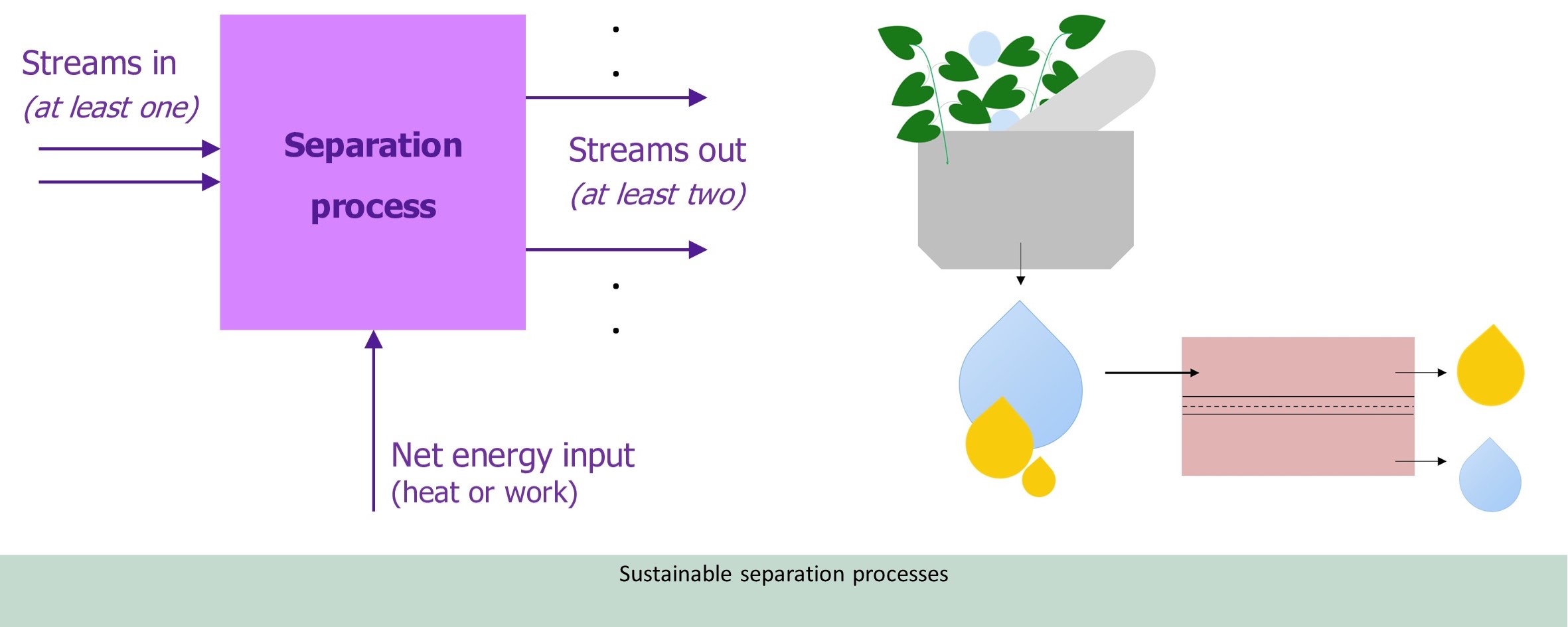 Streams in
(at least one)

Separation process

Streams out
(at least two)

Net energy input
(heat or work)

Sustainable separation processes